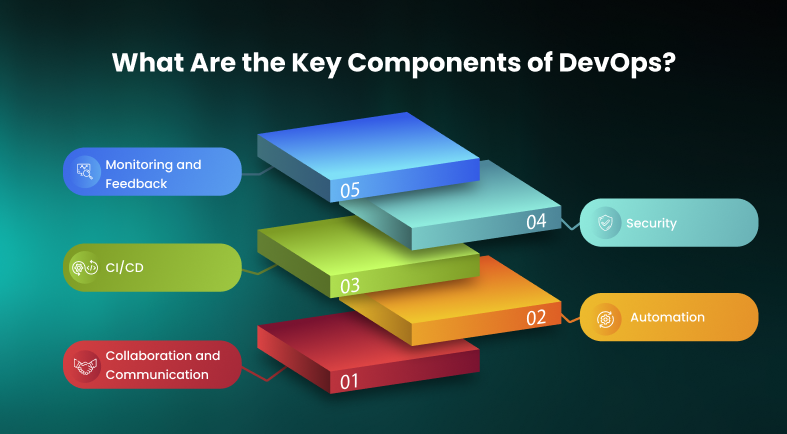 What Are the Key Components of DevOps?

Monitoring and Feedback

05

04

Security

CI/CD

03

02

Automation

Collaboration and Communication

01